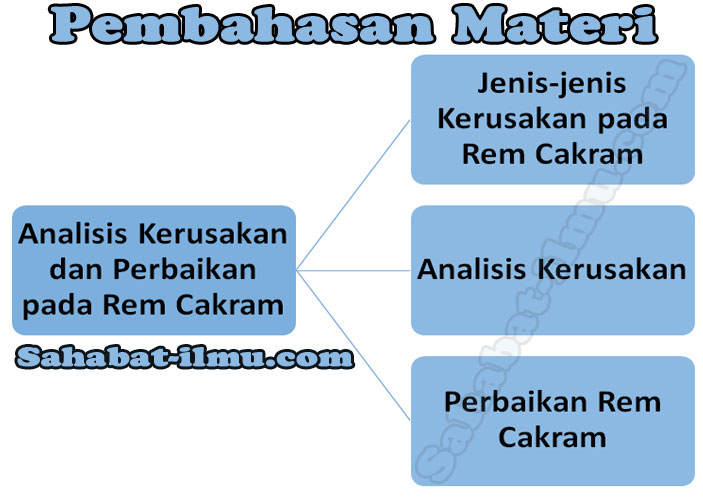 Pembahasan Materi

Analisis Kerusakan dan Perbaikan pada Rem Cakram

Sahabat-ilmu.com

Jenis-jenis Kerusakan pada Rem Cakram

Analisis Kerusakan

Perbaikan Rem Cakram

Sahabat-ilmu.com